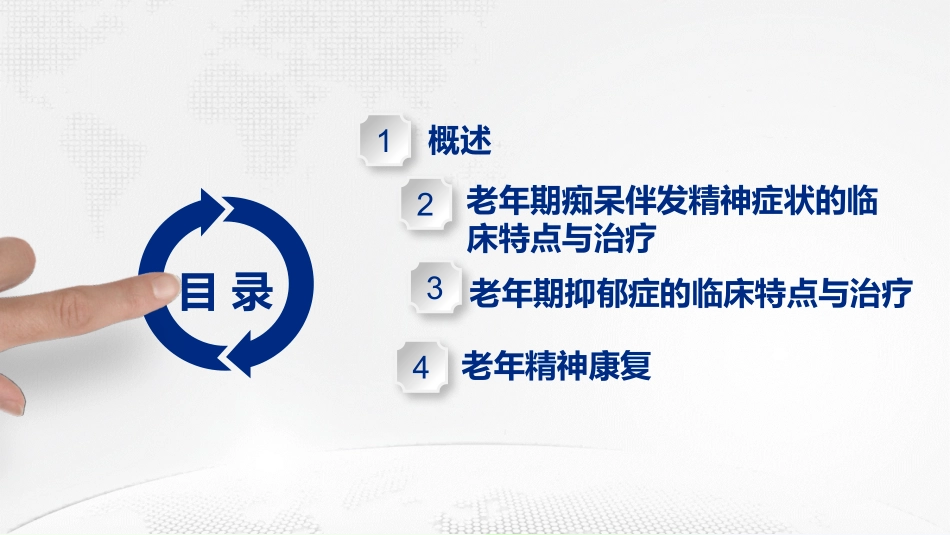 目 录

1 概述

2 老年期痴呆伴发精神症状的临床特点与治疗

3 老年期抑郁症的临床特点与治疗

4 老年精神康复